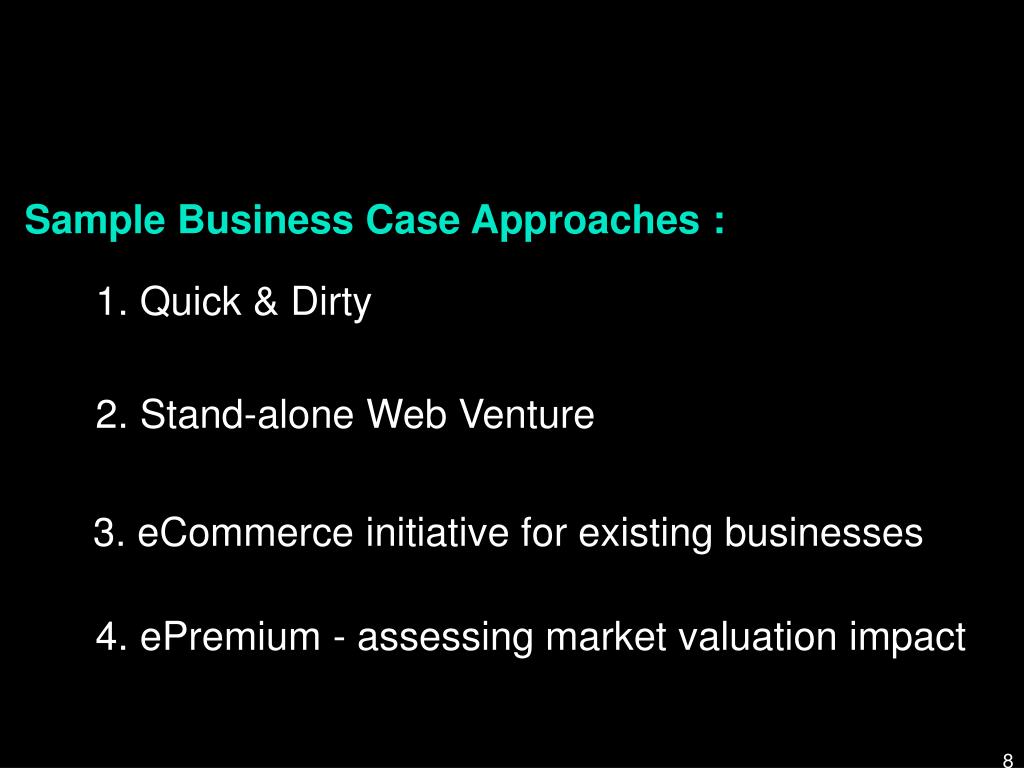 Sample Business Case Approaches :

1. Quick & Dirty

2. Stand-alone Web Venture

3. eCommerce initiative for existing businesses

4. ePremium - assessing market valuation impact

8